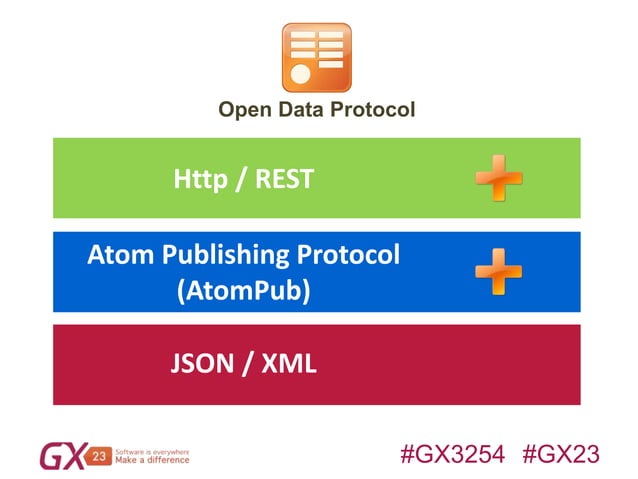 Open Data Protocol

Http / REST

Atom Publishing Protocol (AtomPub)

JSON / XML

GX 23 Software is everywhere Make a difference

#GX3254 #GX23